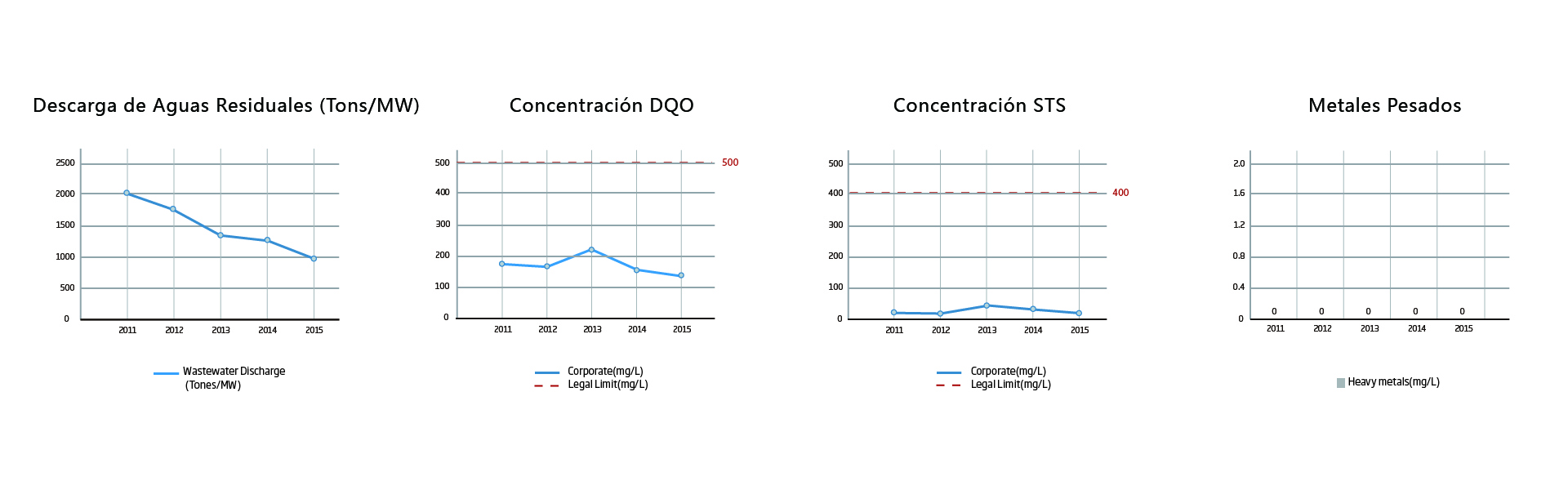 Descarga de Aguas Residuales (Tons/MW)

2500
2000
1500
1000
500
0

2011 2012 2013 2014 2015

Wastewater Discharge (Tones/MW)

Concentración DQO

500
400
300
200
100
0

500

2011 2012 2013 2014 2015

Corporate(mg/L)
Legal Limit(mg/L)

Concentración STS

500
400
300
200
100
0

400

2011 2012 2013 2014 2015

Corporate(mg/L)
Legal Limit(mg/L)

Metales Pesados

2.0
1.6
1.2
0.8
0.4
0

0 0 0 0 0

2011 2012 2013 2014 2015

Heavy metals(mg/L)